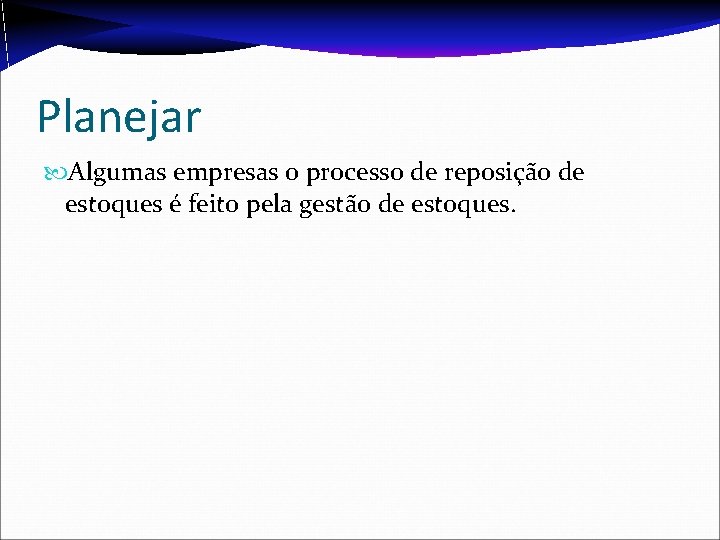 Planejar

Algumas empresas o processo de reposição de estoques é feito pela gestão de estoques.